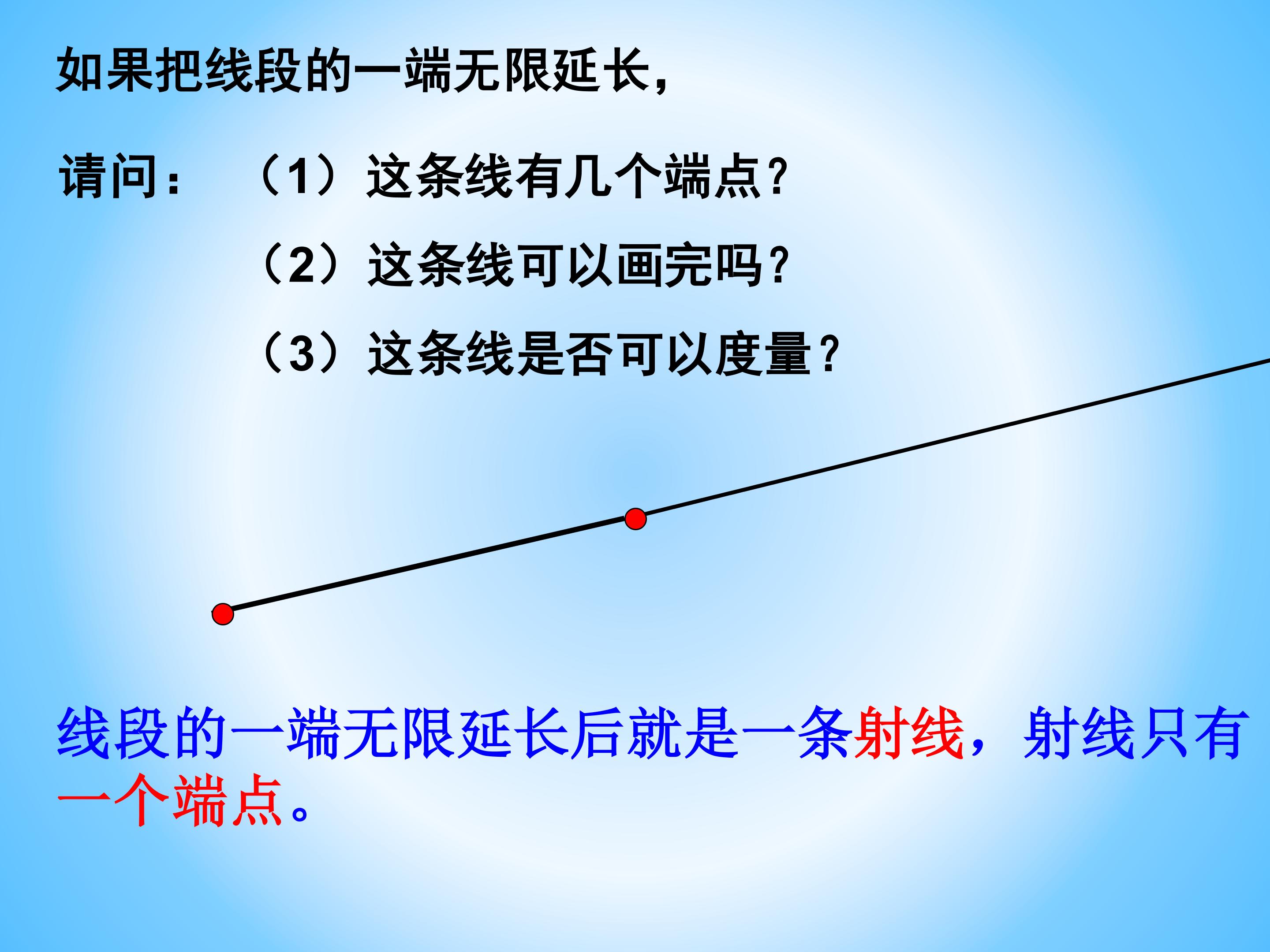 如果把线段的一端无限延长，

请问：（1）这条线有几个端点？

（2）这条线可以画完吗？

（3）这条线是否可以度量？

线段的一端无限延长后就是一条射线，射线只有一个端点。